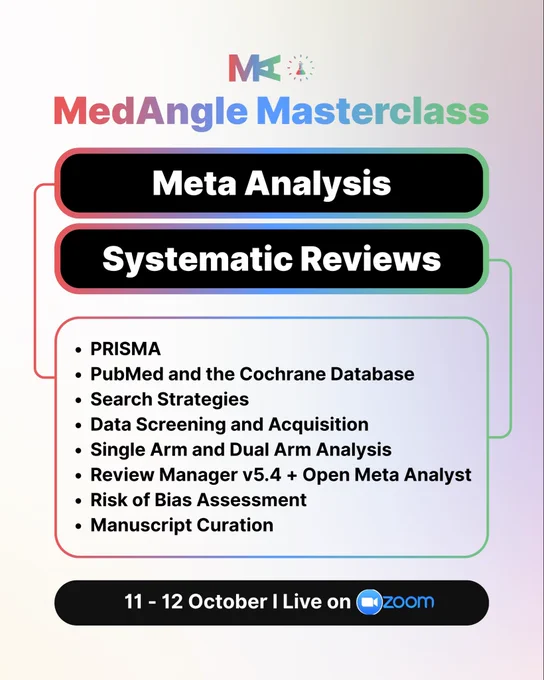 MA

MedAngle Masterclass

Meta Analysis

Systematic Reviews

• PRISMA
• PubMed and the Cochrane Database
• Search Strategies
• Data Screening and Acquisition
• Single Arm and Dual Arm Analysis
• Review Manager v5.4 + Open Meta Analyst
• Risk of Bias Assessment
• Manuscript Curation

11 - 12 October I Live on zoom